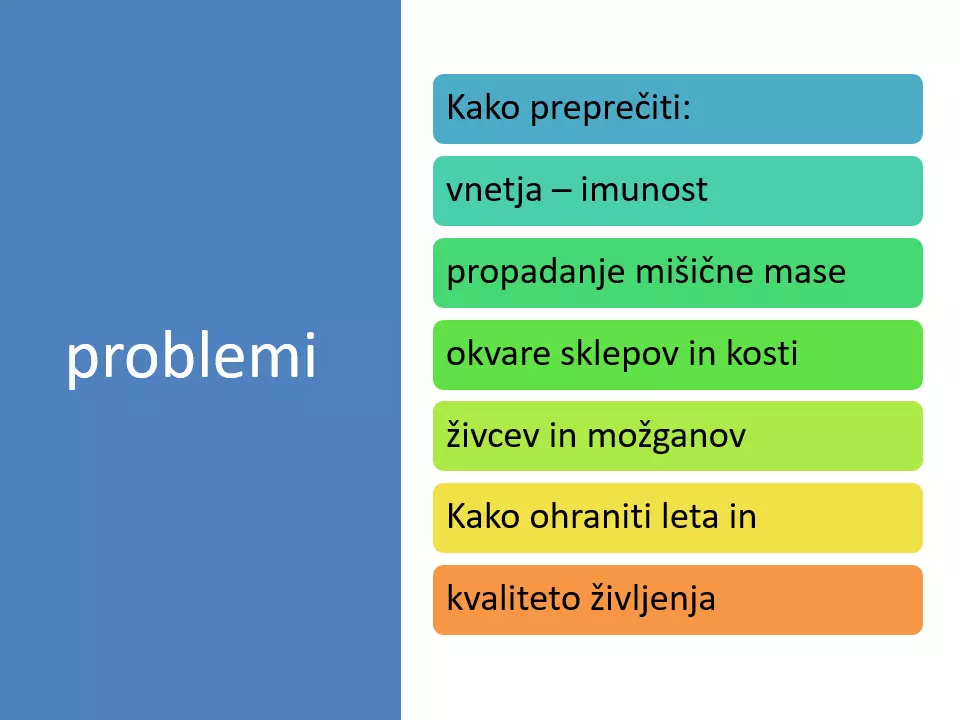 problemi

Kako preprečiti:

vnetja – imunost

propadanje mišične mase

okvare sklepov in kosti

živcev in možganov

Kako ohraniti leta in

kvaliteto življenja